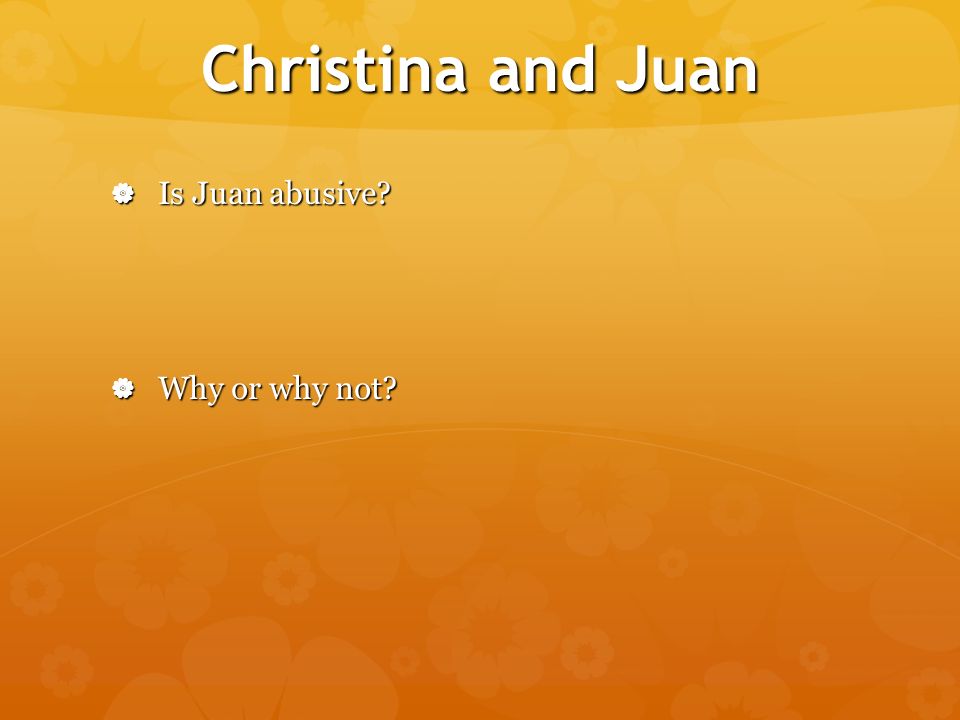 Christina and Juan

Is Juan abusive?

Why or why not?